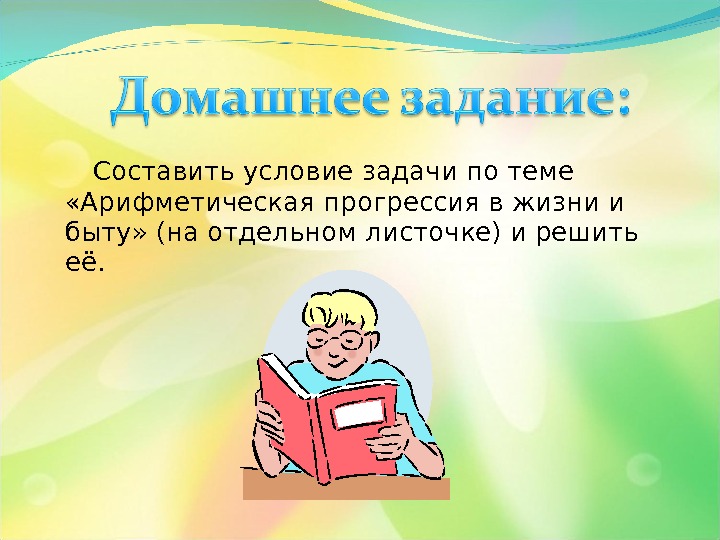 Домашнее задание:

Составить условие задачи по теме «Арифметическая прогрессия в жизни и быту» (на отдельном листочке) и решить её.